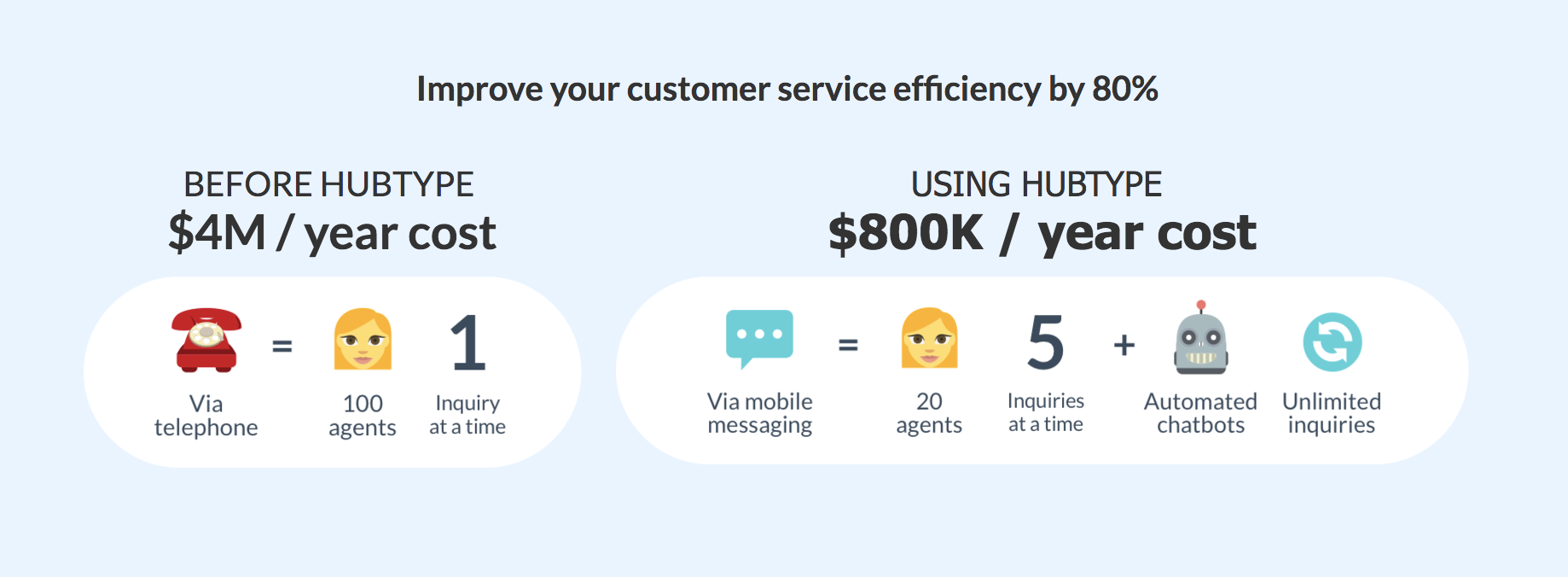 Improve your customer service efficiency by 80%

BEFORE HUBTYPE
$4M / year cost

=
1

Via telephone

100 agents

Inquiry at a time

USING HUBTYPE
$800K / year cost

=
5
+

Via mobile messaging

20 agents

Inquiries at a time

Automated chatbots

Unlimited inquiries